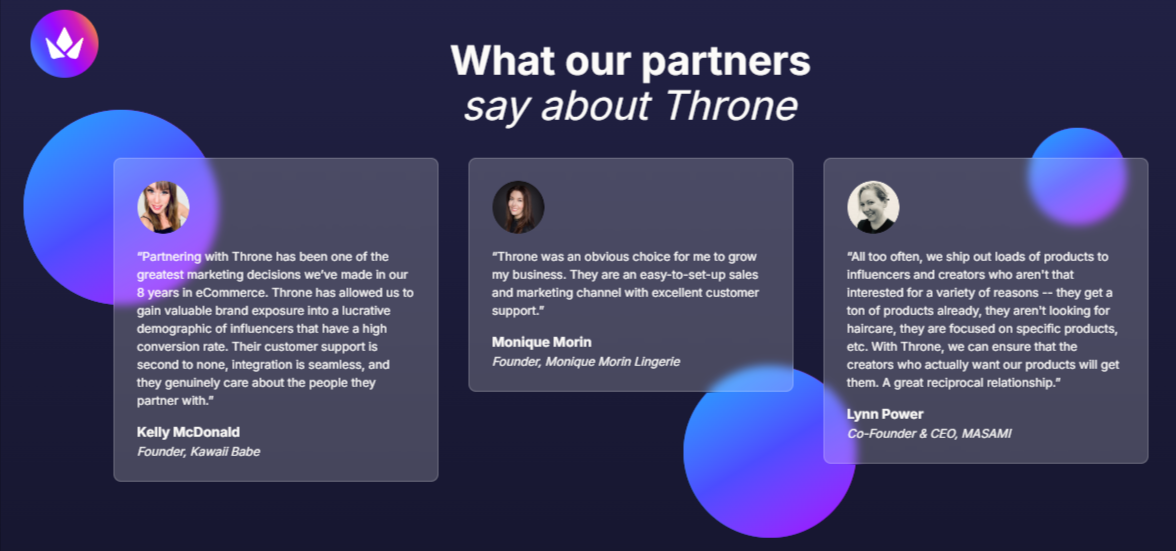 What our partners
say about Throne

"Partnering with Throne has been one of the greatest marketing decisions we've made in our 8 years in eCommerce. Throne has allowed us to gain valuable brand exposure into a lucrative demographic of influencers that have a high conversion rate. Their customer support is second to none, integration is seamless, and they genuinely care about the people they partner with."

Kelly McDonald
Founder, Kawaii Babe

"Throne was an obvious choice for me to grow my business. They are an easy-to-set-up sales and marketing channel with excellent customer support."

Monique Morin
Founder, Monique Morin Lingerie

"All too often, we ship out loads of products to influencers and creators who aren't that interested for a variety of reasons -- they get a ton of products already, they aren't looking for haircare, they are focused on specific products, etc. With Throne, we can ensure that the creators who actually want our products will get them. A great reciprocal relationship."

Lynn Power
Co-Founder & CEO, MASAMI